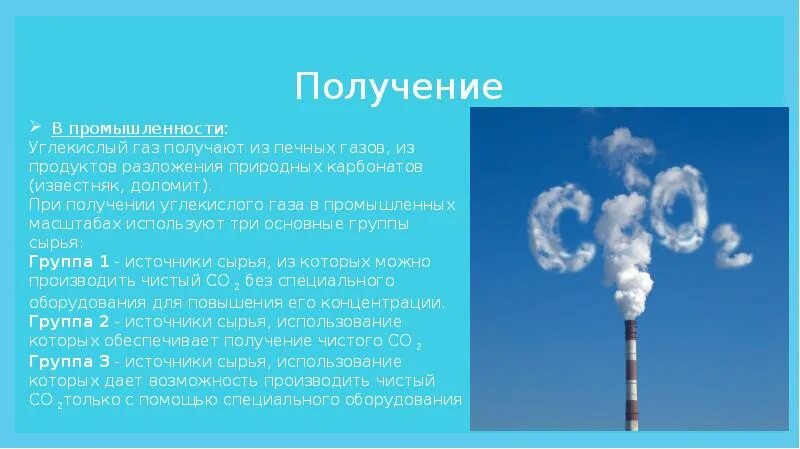 Получение

➢ В промышленности:
Углекислый газ получают из печных газов, из продуктов разложения природных карбонатов (известняк, доломит).
При получении углекислого газа в промышленных масштабах используют три основные группы сырья:
Группа 1 - источники сырья, из которых можно производить чистый $CO_2$ без специального оборудования для повышения его концентрации.
Группа 2 - источники сырья, использование которых обеспечивает получение чистого $CO_2$
Группа 3 - источники сырья, использование которых дает возможность производить чистый $CO_2$ только с помощью специального оборудования

$CO_2$